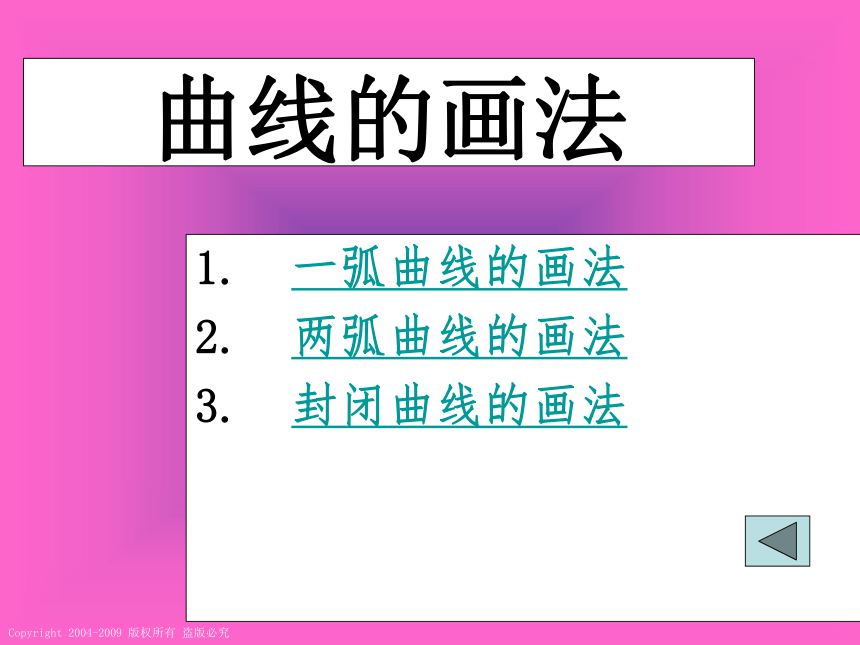 曲线的画法

1. 一弧曲线的画法
2. 两弧曲线的画法
3. 封闭曲线的画法

Copyright 2004-2009 版权所有 盗版必究